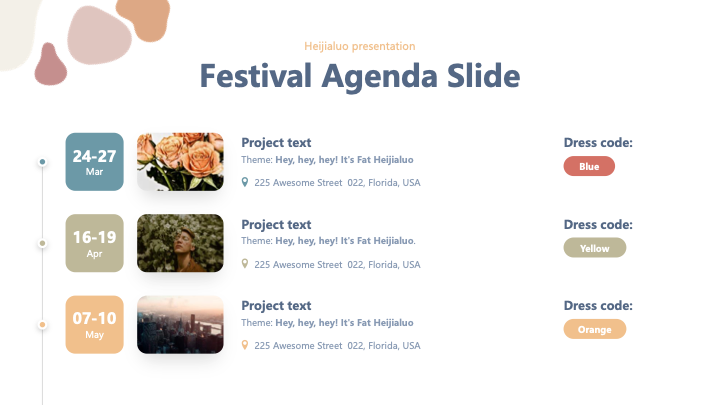 Heijialuo presentation

Festival Agenda Slide

24-27
Mar

Project text
Theme: Hey, hey, hey! It's Fat Heijialuo
225 Awesome Street 022, Florida, USA

Dress code:
Blue

16-19
Apr

Project text
Theme: Hey, hey, hey! It's Fat Heijialuo.
225 Awesome Street 022, Florida, USA

Dress code:
Yellow

07-10
May

Project text
Theme: Hey, hey, hey! It's Fat Heijialuo
225 Awesome Street 022, Florida, USA

Dress code:
Orange